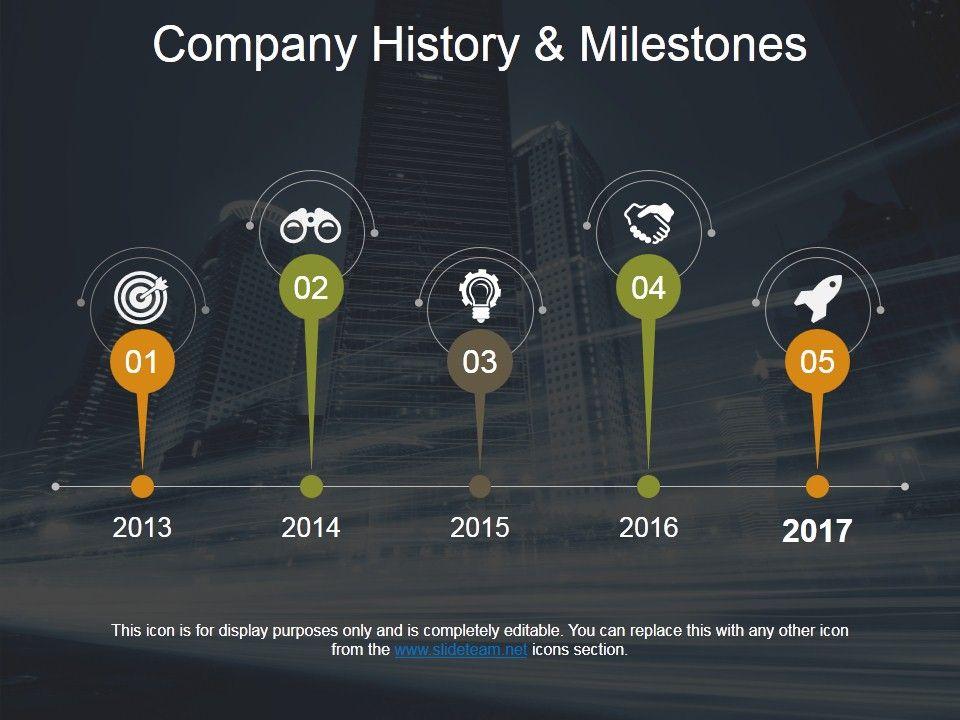 Company History & Milestones

01

02

03

04

05

2013

2014

2015

2016

2017

This icon is for display purposes only and is completely editable. You can replace this with any other icon from the www.slideteam.net icons section.